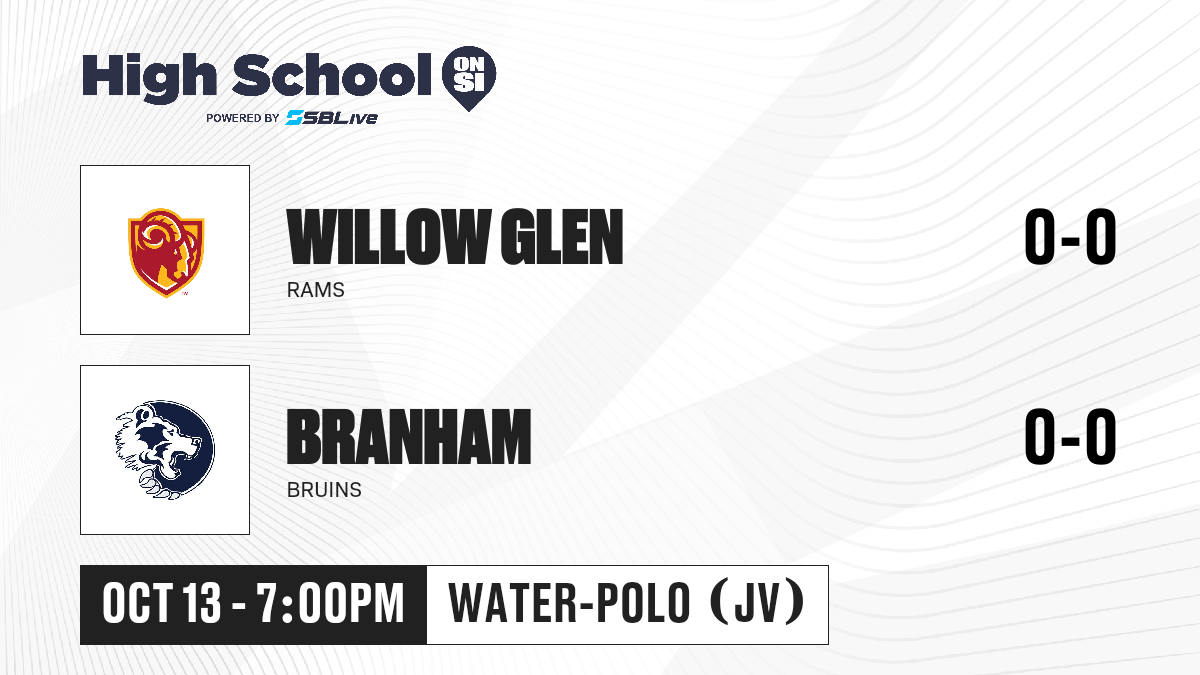 High School ON SI
POWERED BY SBLive

WILLOW GLEN
RAMS
0-0

BRANHAM
BRUINS
0-0

OCT 13 - 7:00PM
WATER-POLO (JV)